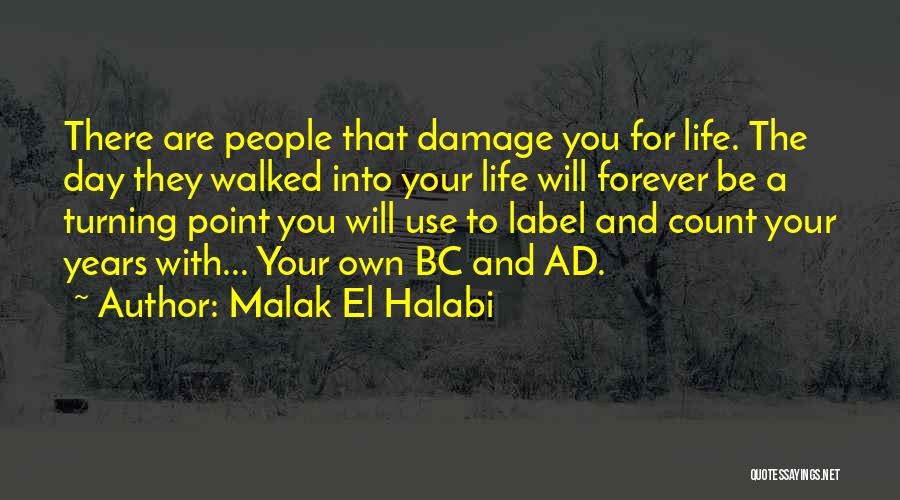 There are people that damage you for life. The day they walked into your life will forever be a turning point you will use to label and count your years with... Your own BC and AD.

~ Author: Malak El Halabi

QUOTESSAYINGS.NET